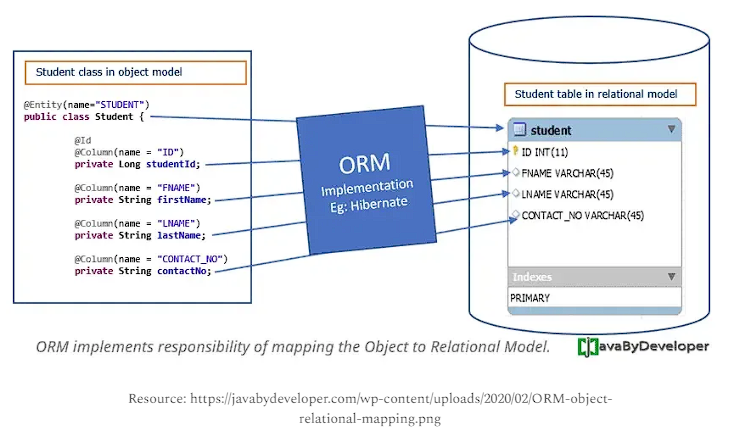 Student class in object model

@Entity(name="STUDENT")
public class Student {

@Id
@Column(name = "ID")
private Long studentId;

@Column(name = "FNAME")
private String firstName;

@Column(name = "LNAME")
private String lastName;

@Column(name = "CONTACT_NO")
private String contactNo;

ORM
Implementation
Eg: Hibernate

Student table in relational model

student
ID INT(11)
FNAME VARCHAR(45)
LNAME VARCHAR(45)
CONTACT_NO VARCHAR(45)
Indexes
PRIMARY

ORM implements responsibility of mapping the Object to Relational Model.

JavaByDeveloper

Resource: https://javabydeveloper.com/wp-content/uploads/2020/02/ORM-object-relational-mapping.png